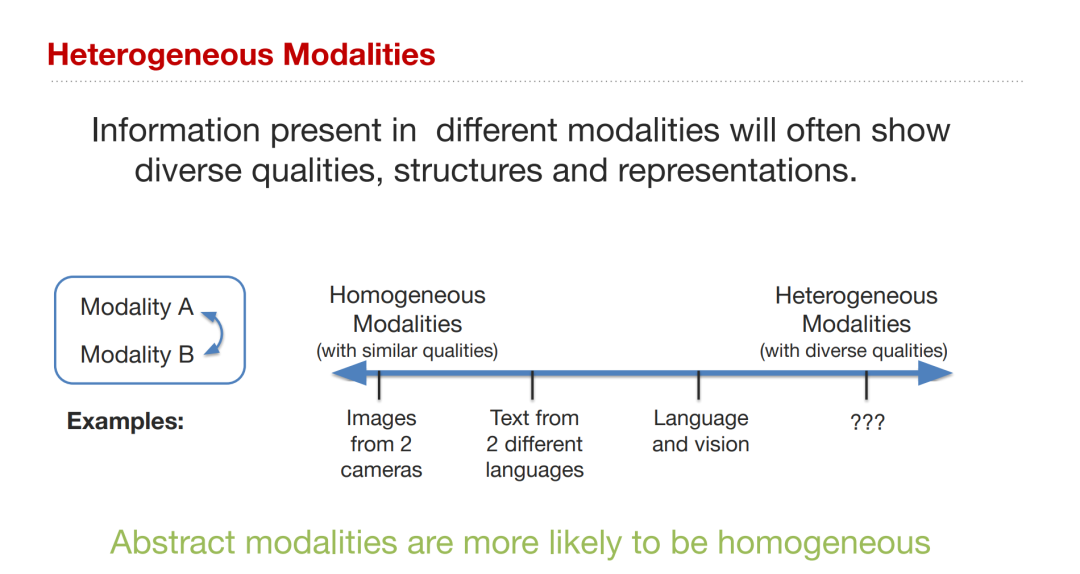 Heterogeneous Modalities

Information present in different modalities will often show diverse qualities, structures and representations.

Modality A

Modality B

Homogeneous Modalities
(with similar qualities)

Heterogeneous Modalities
(with diverse qualities)

Examples:

Images from 2 cameras

Text from 2 different languages

Language and vision

???

Abstract modalities are more likely to be homogeneous